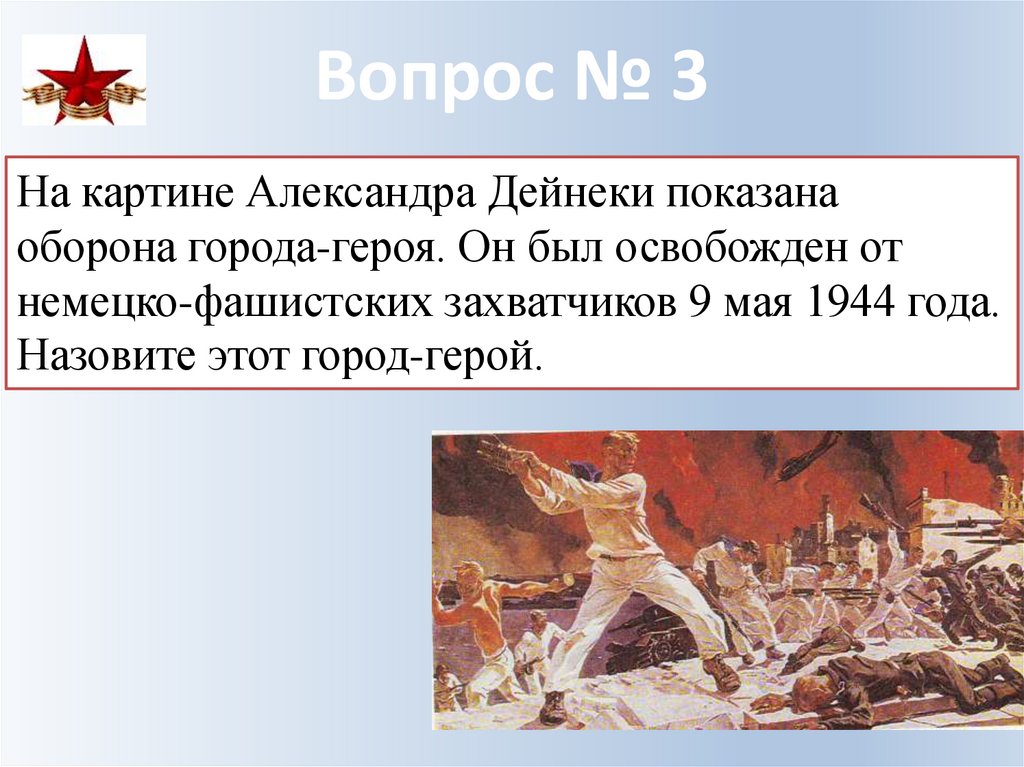 Вопрос № 3

На картине Александра Дейнеки показана оборона города-героя. Он был освобожден от немецко-фашистских захватчиков 9 мая 1944 года. Назовите этот город-герой.